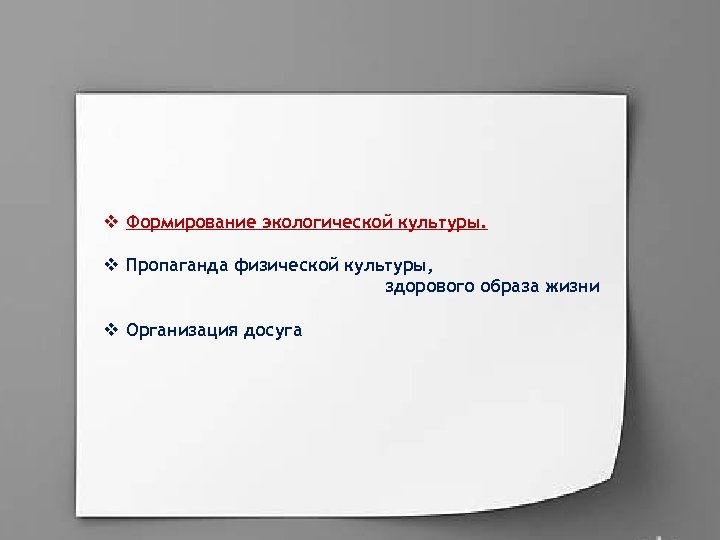 ❖ Формирование экологической культуры.

❖ Пропаганда физической культуры, здорового образа жизни

❖ Организация досуга